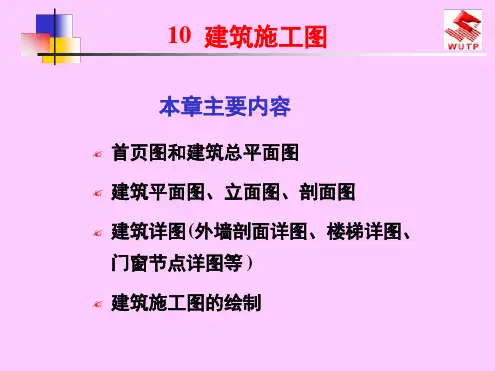 10 建筑施工图

WUTP

本章主要内容

首页图和建筑总平面图

建筑平面图、立面图、剖面图

建筑详图(外墙剖面详图、楼梯详图、门窗节点详图等)

建筑施工图的绘制